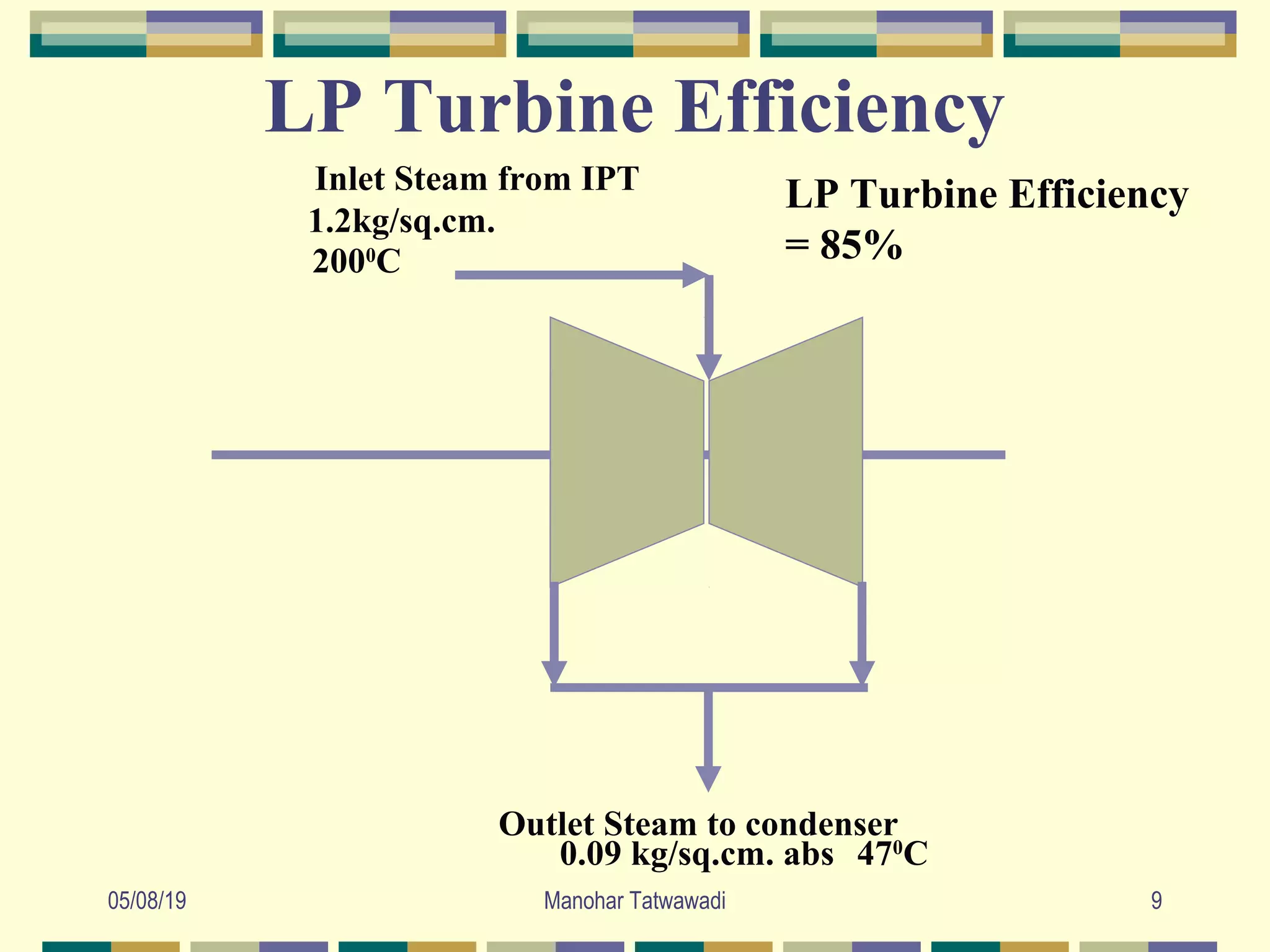 LP Turbine Efficiency

Inlet Steam from IPT
1.2kg/sq.cm.
$200^0$C

LP Turbine Efficiency
= 85%

Outlet Steam to condenser
0.09 kg/sq.cm. abs $47^0$C

05/08/19

Manohar Tatwawadi

9